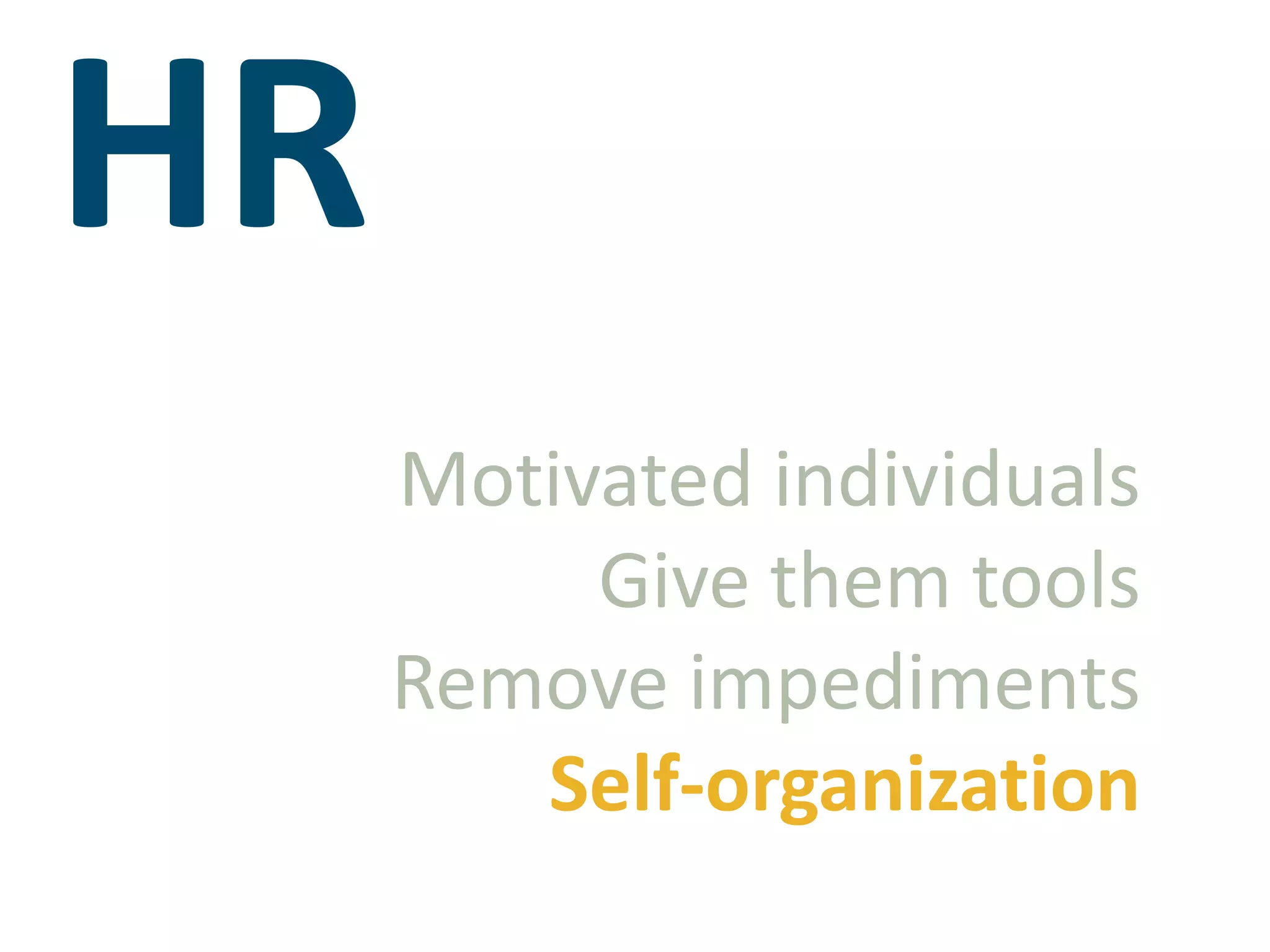 HR

Motivated individuals
Give them tools
Remove impediments
Self-organization